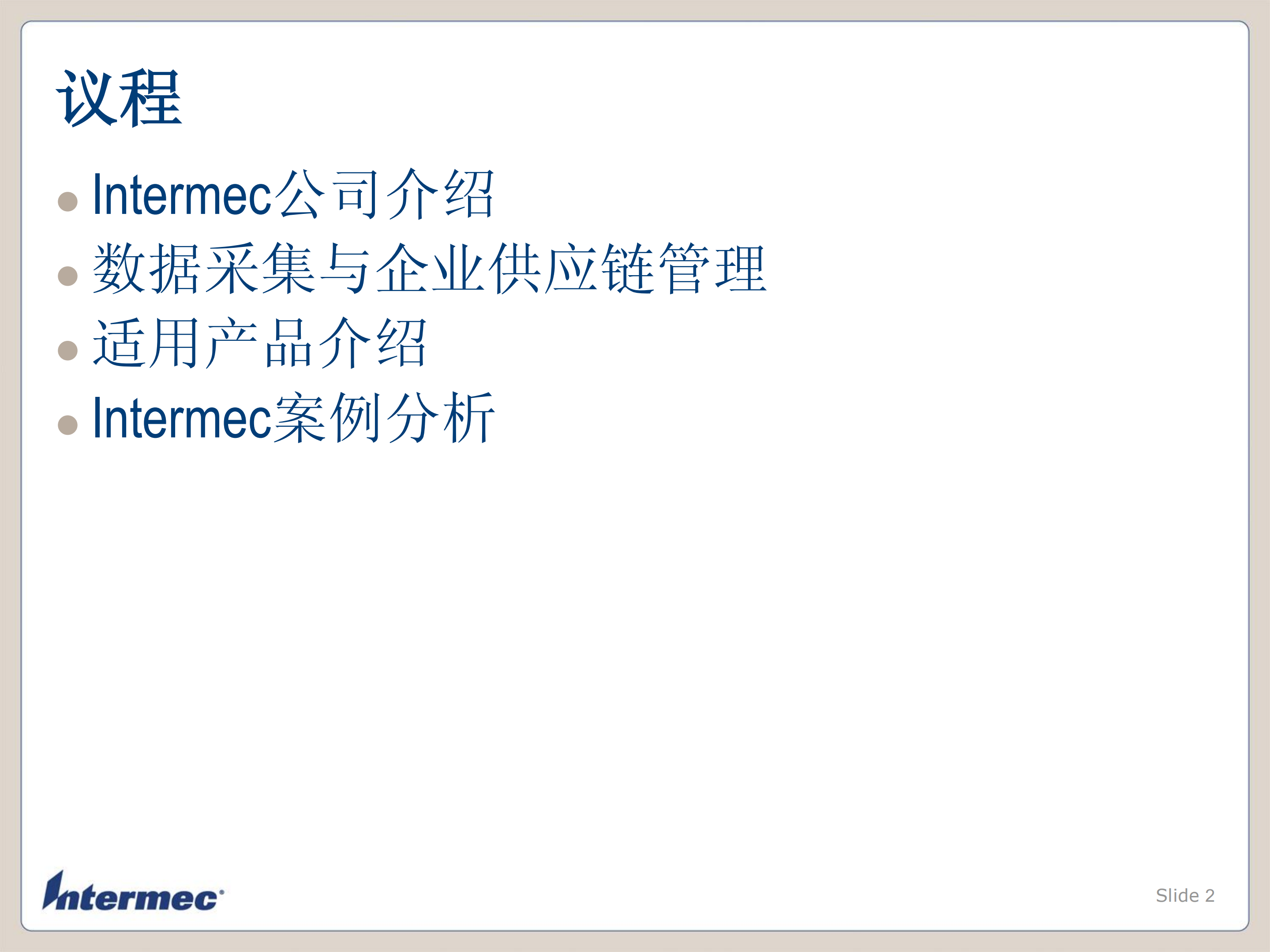 议程

- Intermec公司介绍
- 数据采集与企业供应链管理
- 适用产品介绍
- Intermec案例分析

Intermec

Slide 2